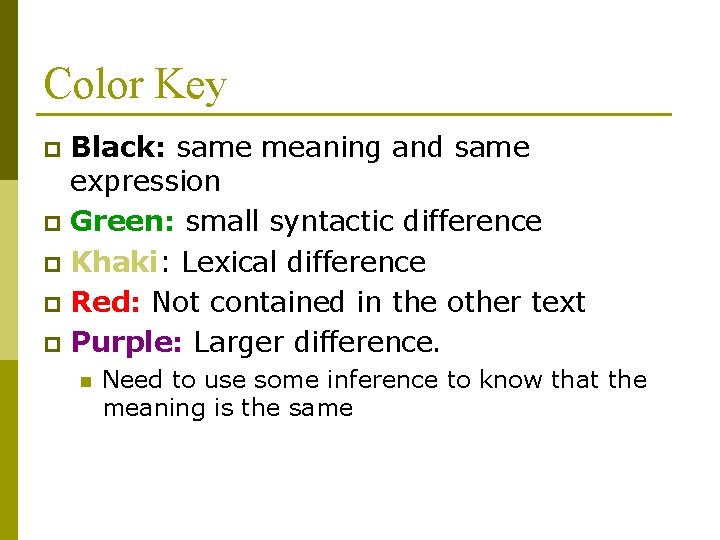 Color Key

Black: same meaning and same expression

Green: small syntactic difference

Khaki: Lexical difference

Red: Not contained in the other text

Purple: Larger difference.

Need to use some inference to know that the meaning is the same